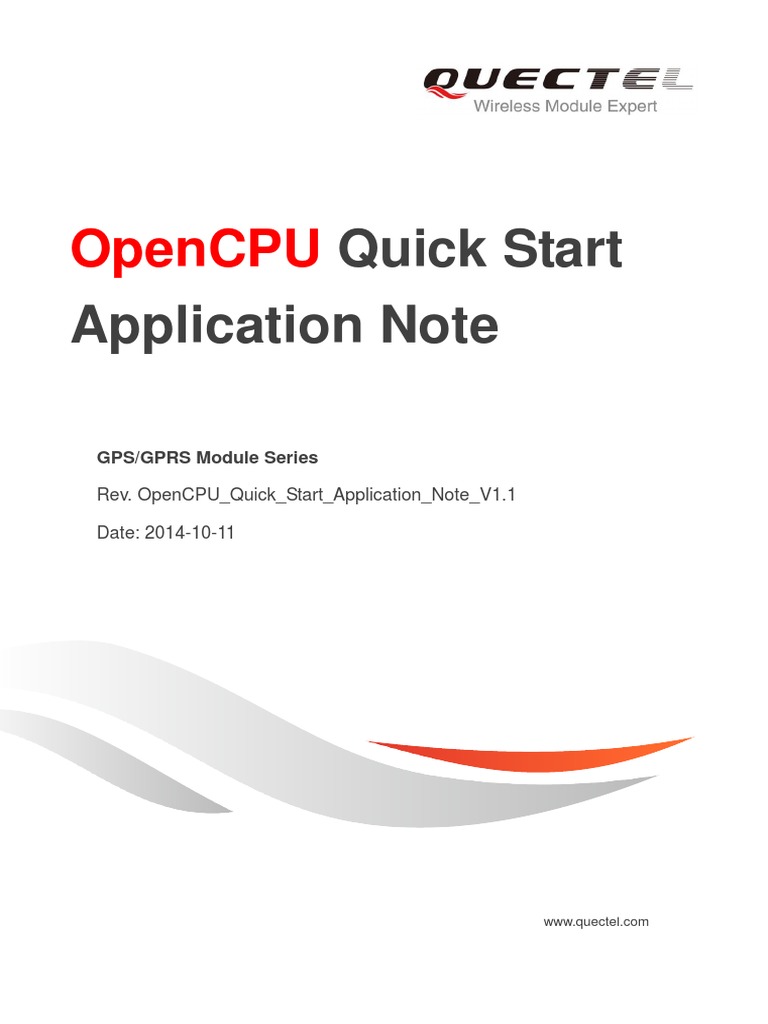 QUECTEL
Wireless Module Expert

OpenCPU Quick Start Application Note

GPS/GPRS Module Series

Rev. OpenCPU_Quick_Start_Application_Note_V1.1

Date: 2014-10-11

www.quectel.com